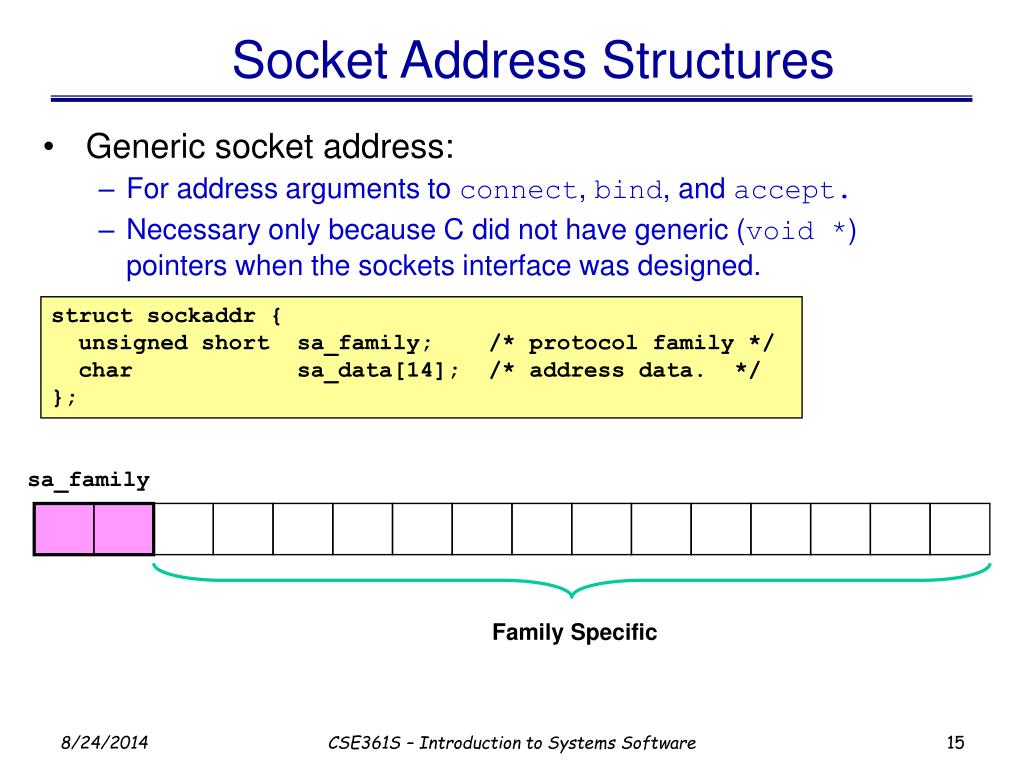 Socket Address Structures

• Generic socket address:
– For address arguments to connect, bind, and accept.
– Necessary only because C did not have generic (void *) pointers when the sockets interface was designed.

struct sockaddr {
  unsigned short  sa_family;    /* protocol family */
  char            sa_data[14];  /* address data.  */
};

sa_family

Family Specific

8/24/2014
CSE361S – Introduction to Systems Software
15